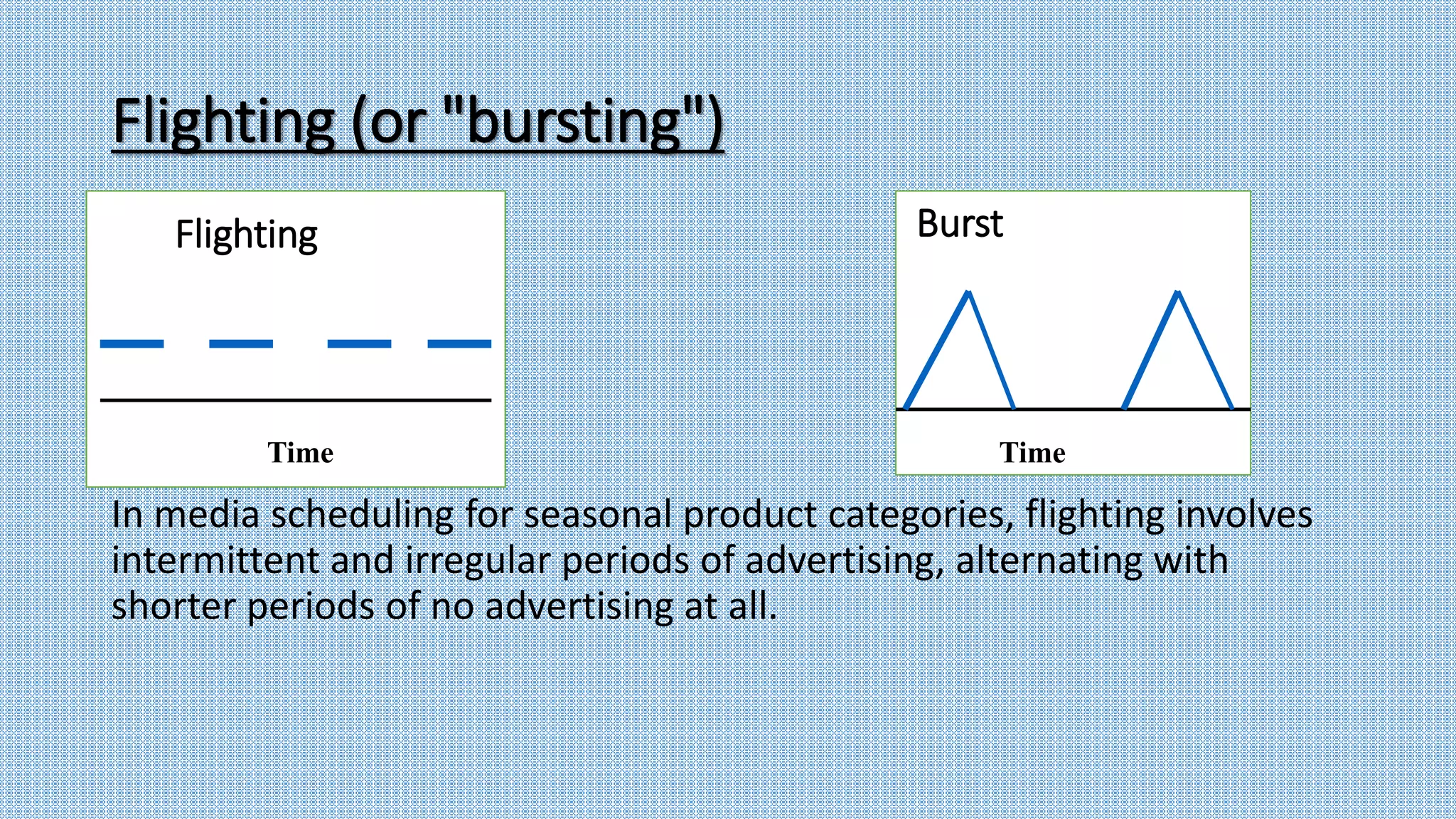 Flighting (or "bursting")

Flighting

Time

Burst

Time

In media scheduling for seasonal product categories, flighting involves intermittent and irregular periods of advertising, alternating with shorter periods of no advertising at all.